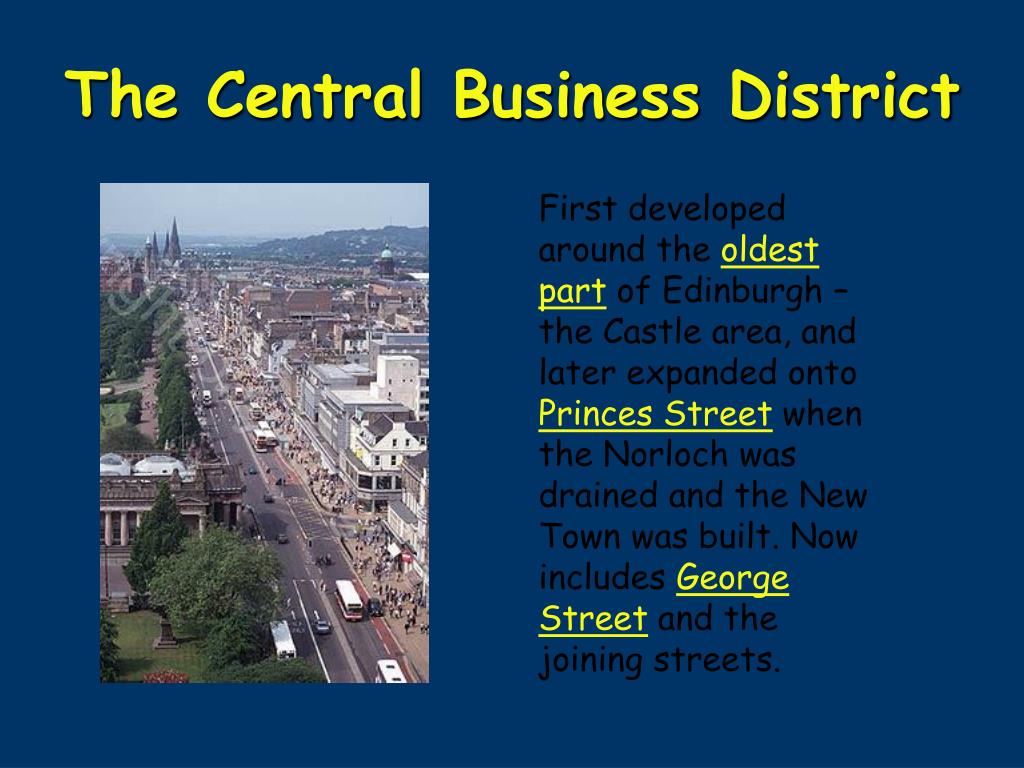 The Central Business District

First developed around the oldest part of Edinburgh – the Castle area, and later expanded onto Princes Street when the Norloch was drained and the New Town was built. Now includes George Street and the joining streets.